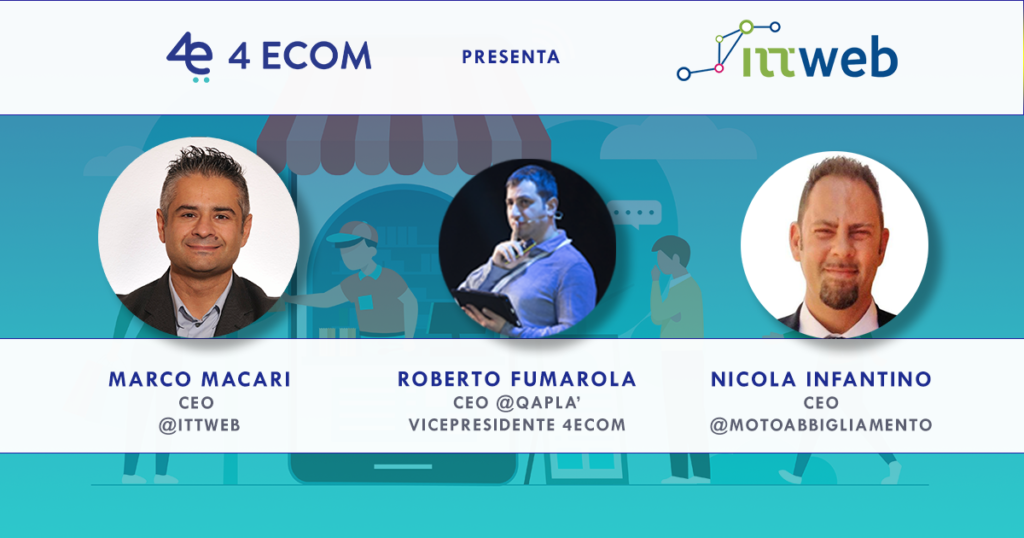 4e 4 ECOM

PRESENTA

ittweb

MARCO MACARI
CEO
@ITTWEB

ROBERTO FUMAROLA
CEO @QAPLA'
VICEPRESIDENTE 4ECOM

NICOLA INFANTINO
CEO
@MOTOABBIGLIAMENTO